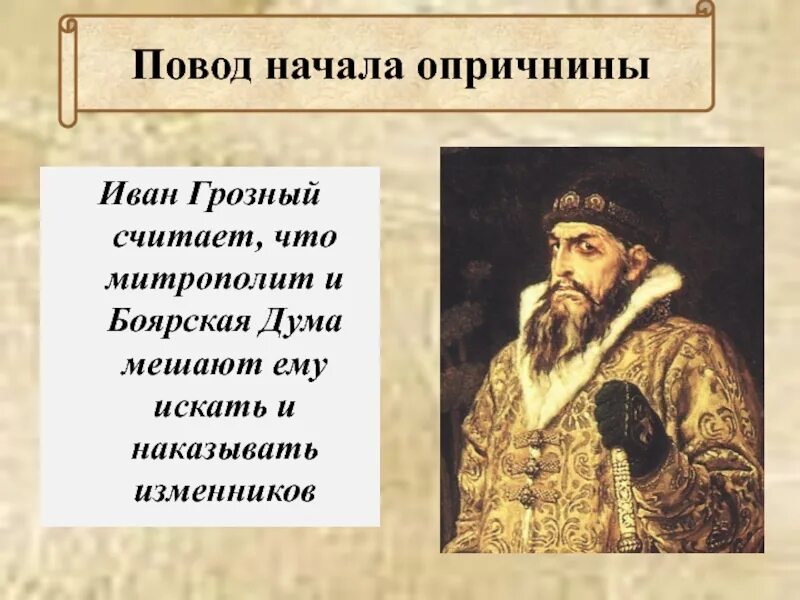 Повод начала опричнины

Иван Грозный считает, что митрополит и Боярская Дума мешают ему искать и наказывать изменников